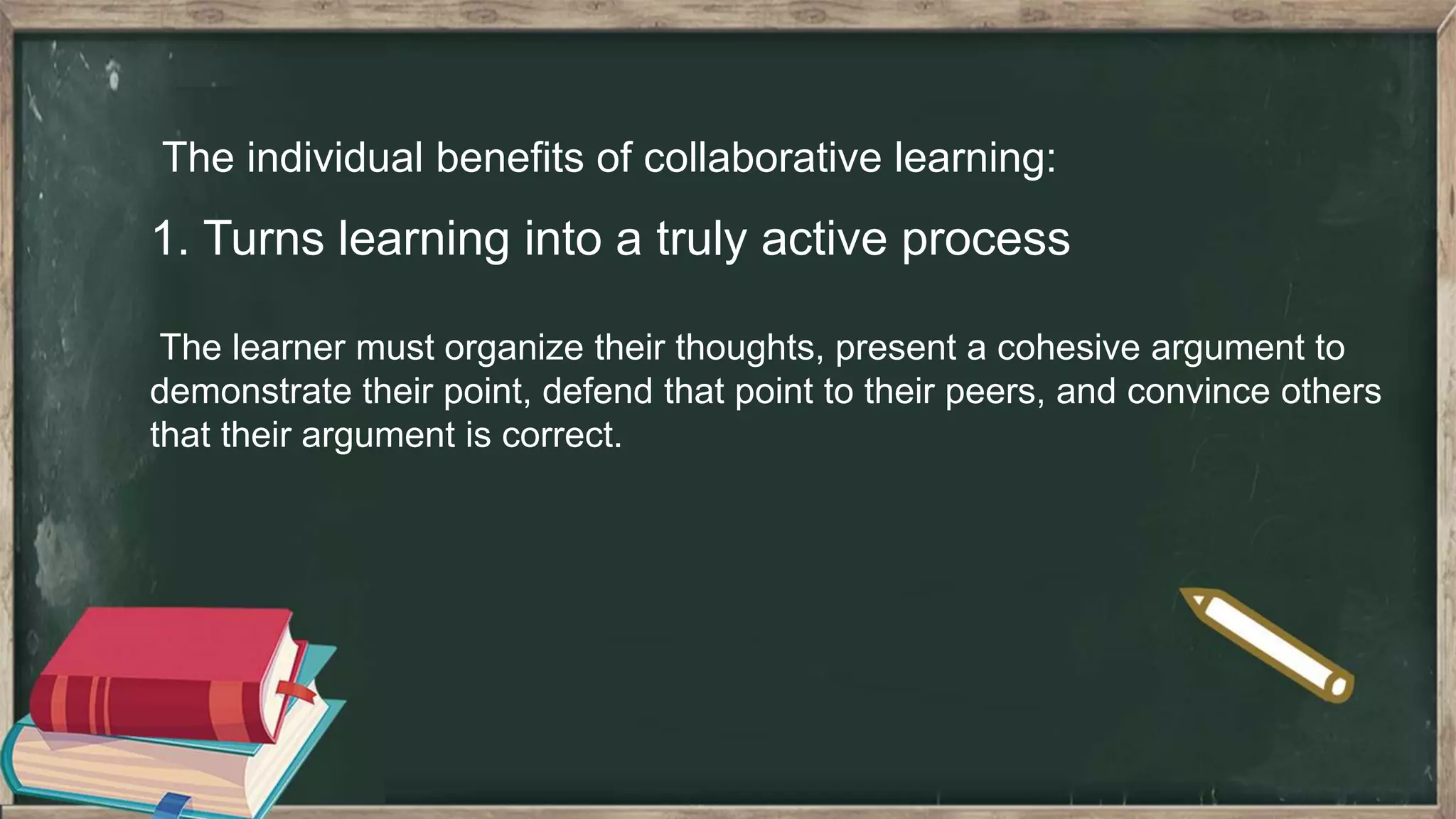 The individual benefits of collaborative learning:

1. Turns learning into a truly active process

The learner must organize their thoughts, present a cohesive argument to demonstrate their point, defend that point to their peers, and convince others that their argument is correct.